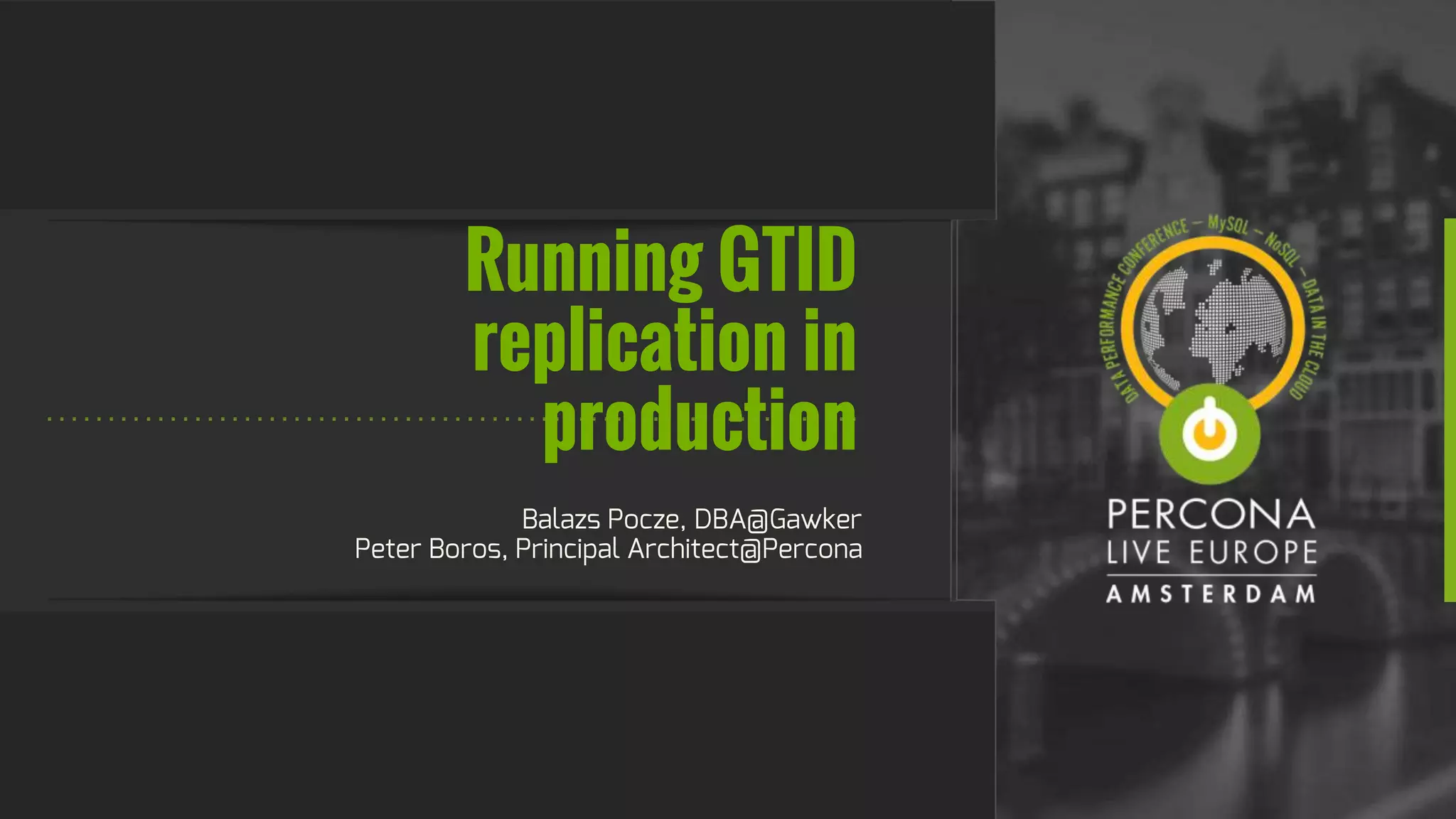 Running GTID replication in production

Balazs Pocze, DBA@Gawker
Peter Boros, Principal Architect@Percona

DATA PERFORMANCE CONFERENCE – MySQL – NoSQL – DATA IN THE CLOUD

PERCONA
LIVE EUROPE
AMSTERDAM